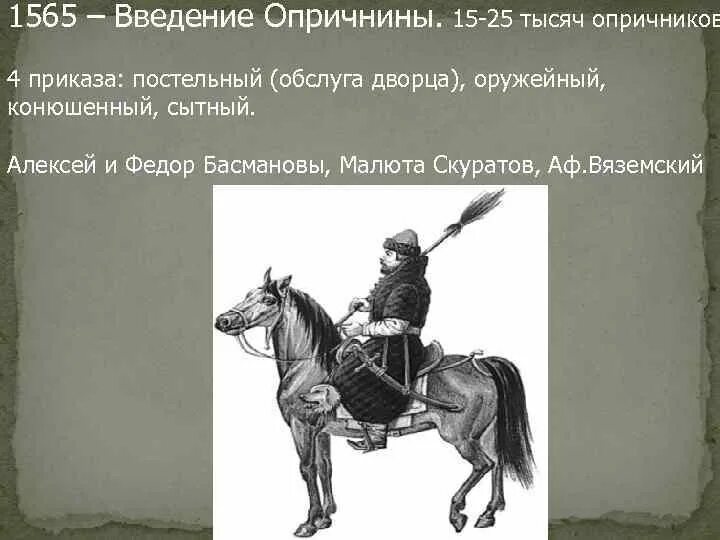 1565 – Введение Опричнины. 15-25 тысяч опричников

4 приказа: постельный (обслуга дворца), оружейный, конюшенный, сытный.

Алексей и Федор Басмановы, Малюта Скуратов, Аф.Вяземский